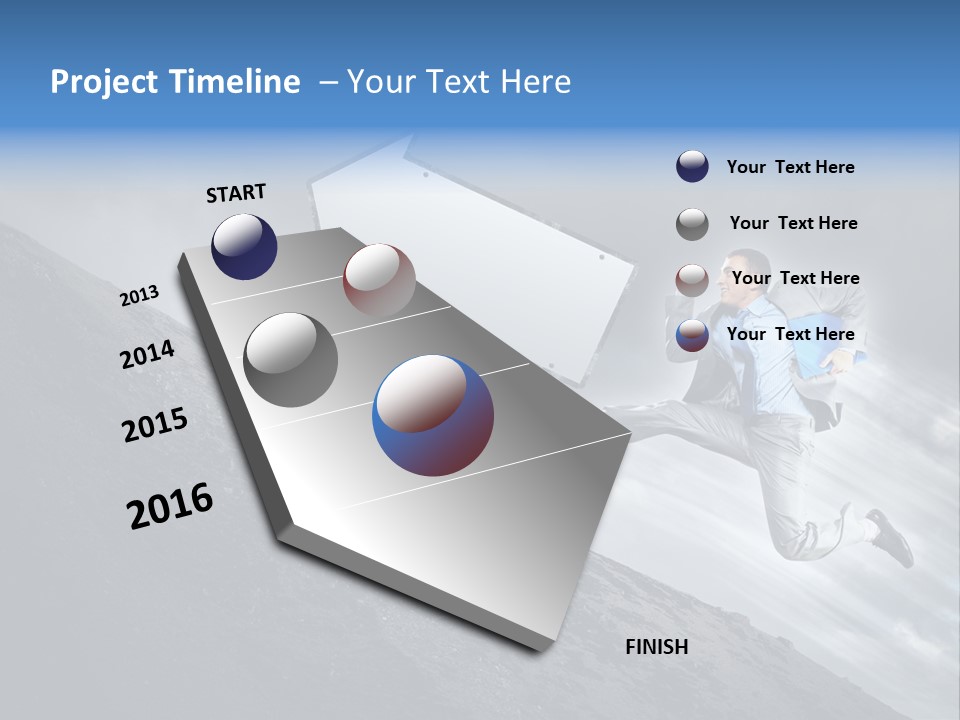 Project Timeline – Your Text Here

START

2013

2014

2015

2016

FINISH

Your Text Here

Your Text Here

Your Text Here

Your Text Here